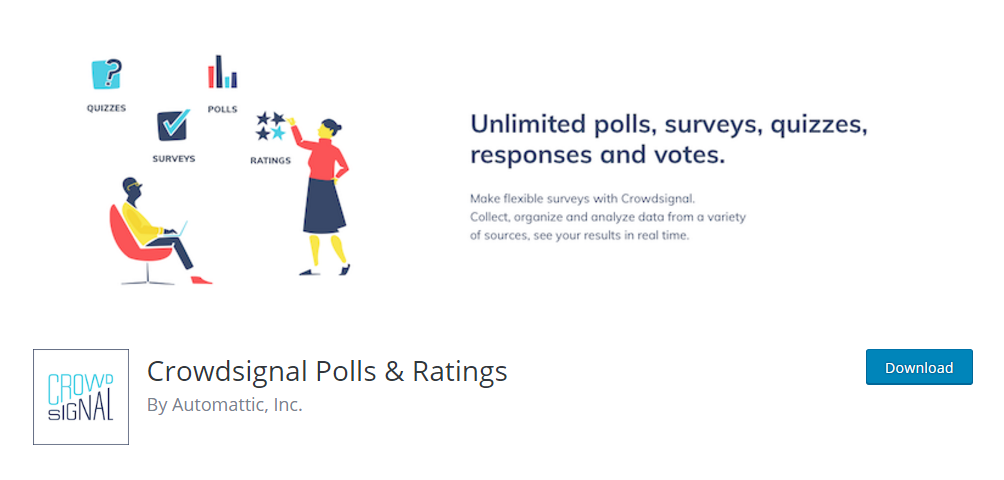 QUIZZES

POLLS

SURVEYS

RATINGS

Unlimited polls, surveys, quizzes, responses and votes.

Make flexible surveys with Crowdsignal.
Collect, organize and analyze data from a variety of sources, see your results in real time.

CROWD SIGNAL

Crowdsignal Polls & Ratings

By Automattic, Inc.

Download